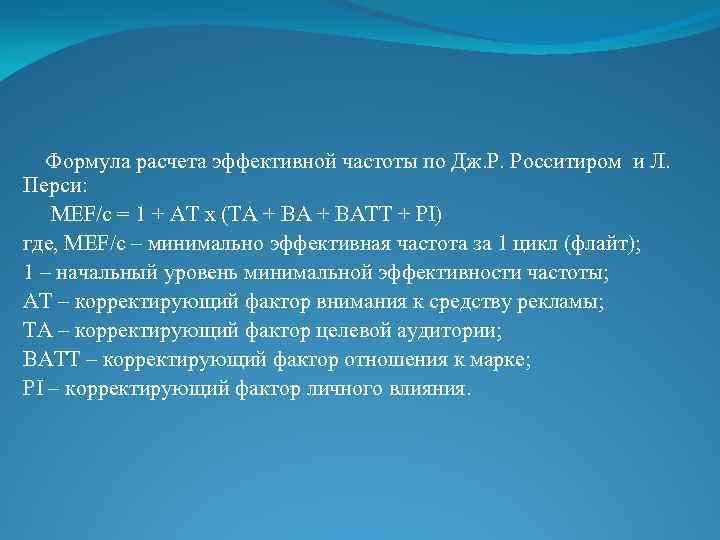 Формула расчета эффективной частоты по Дж.Р. Росситиром и Л. Перси:

MEF/c = 1 + AT x (TA + BA + BATT + PI)

где, MEF/c – минимально эффективная частота за 1 цикл (флайт);

1 – начальный уровень минимальной эффективности частоты;

AT – корректирующий фактор внимания к средству рекламы;

TA – корректирующий фактор целевой аудитории;

BATT – корректирующий фактор отношения к марке;

PI – корректирующий фактор личного влияния.